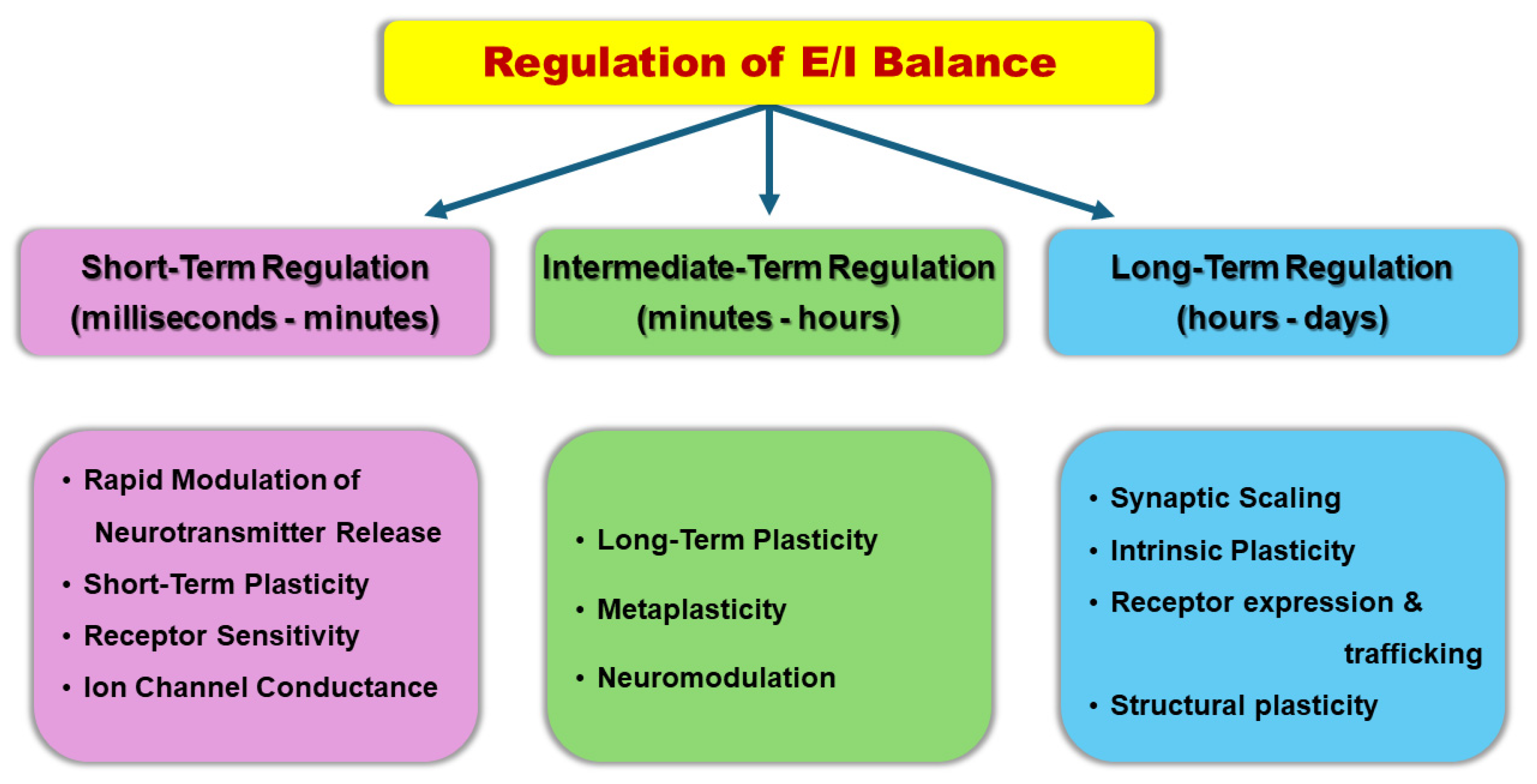 Regulation of E/I Balance

Short-Term Regulation (milliseconds - minutes)

Intermediate-Term Regulation (minutes - hours)

Long-Term Regulation (hours - days)

• Rapid Modulation of Neurotransmitter Release
• Short-Term Plasticity
• Receptor Sensitivity
• Ion Channel Conductance

• Long-Term Plasticity
• Metaplasticity
• Neuromodulation

• Synaptic Scaling
• Intrinsic Plasticity
• Receptor expression & trafficking
• Structural plasticity